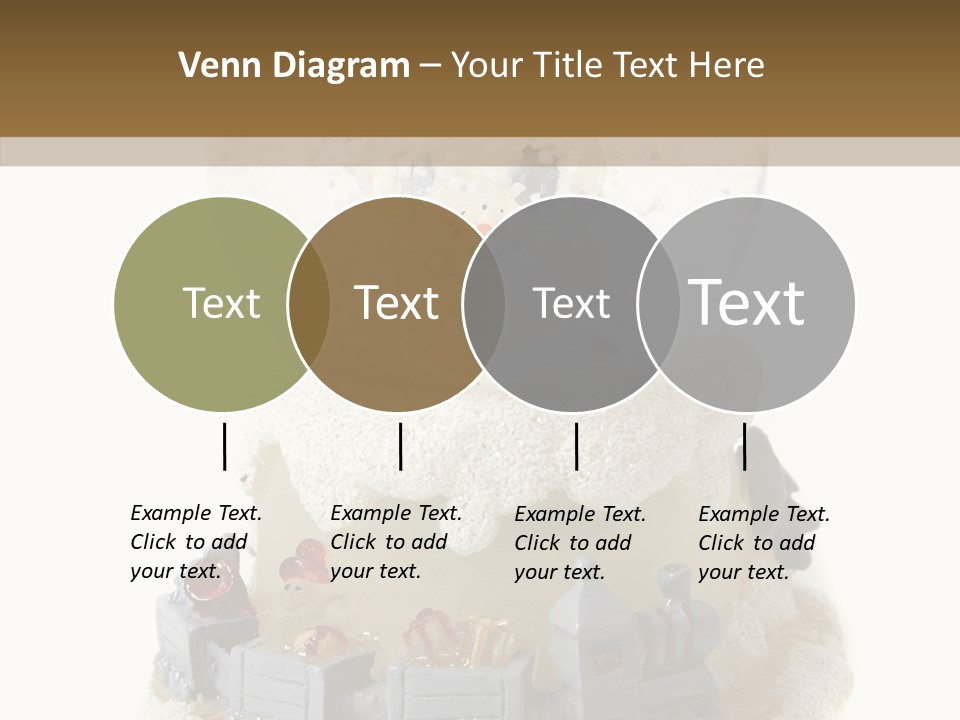 Venn Diagram – Your Title Text Here

Text

Text

Text

Text

Example Text. Click to add your text.

Example Text. Click to add your text.

Example Text. Click to add your text.

Example Text. Click to add your text.